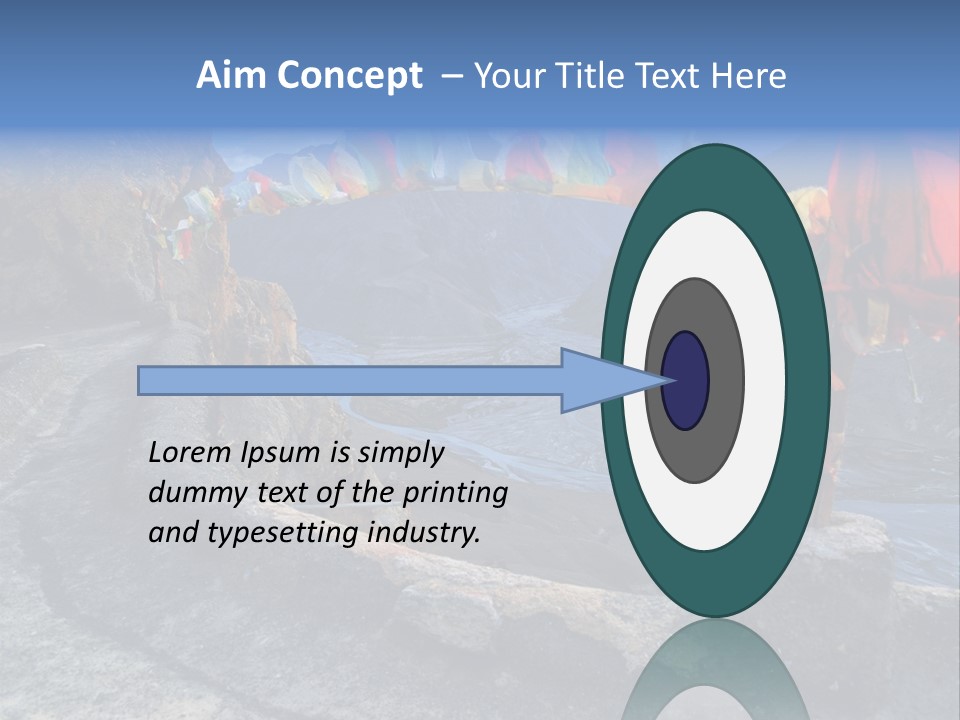 Aim Concept – Your Title Text Here

Lorem Ipsum is simply dummy text of the printing and typesetting industry.